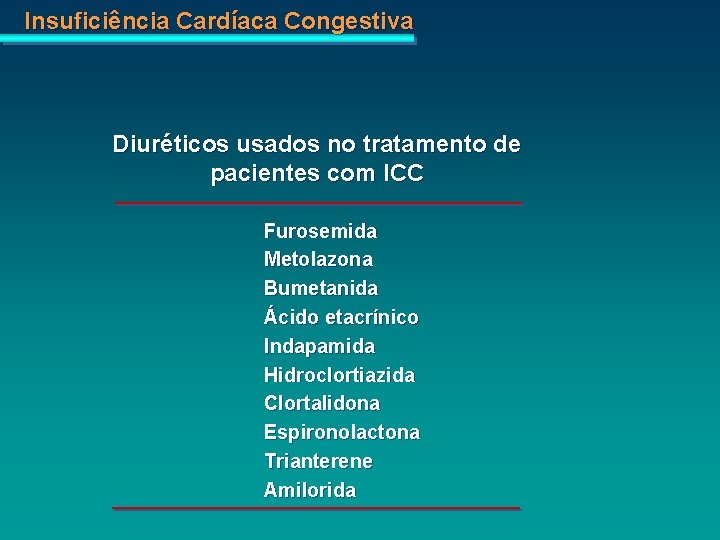 Insuficiência Cardíaca Congestiva

Diuréticos usados no tratamento de pacientes com ICC

Furosemida
Metolazona
Bumetanida
Ácido etacrínico
Indapamida
Hidroclortiazida
Clortalidona
Espironolactona
Trianterene
Amilorida